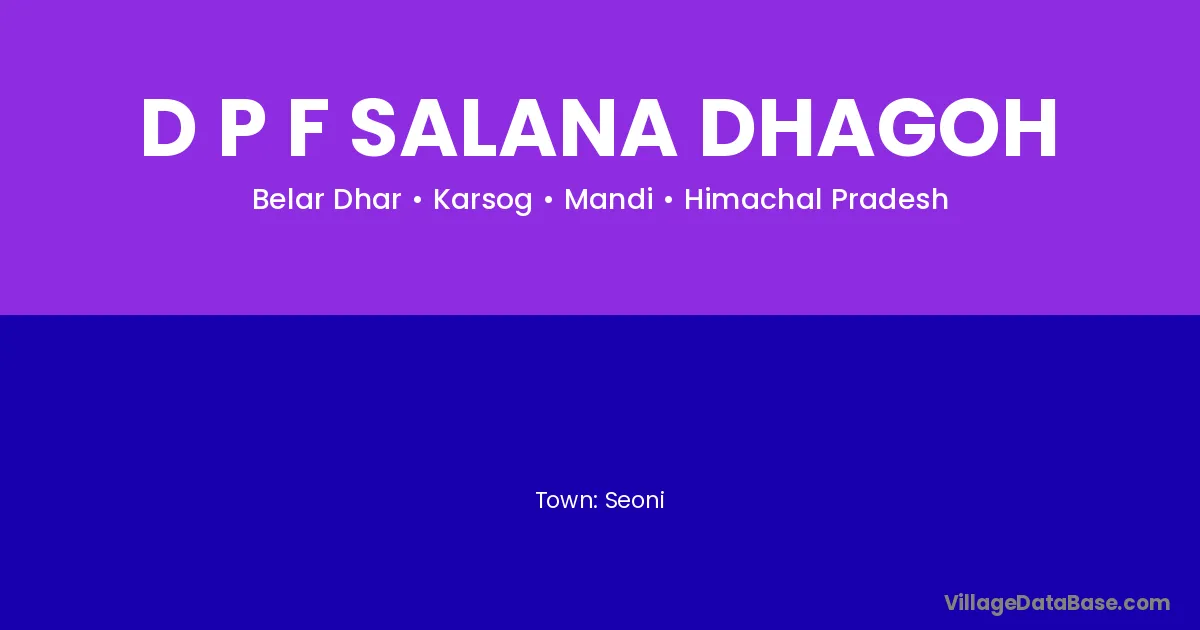 D P F SALANA DHAGOH

Belar Dhar • Karsog • Mandi • Himachal Pradesh

Town: Seoni

VillageDataBase.com